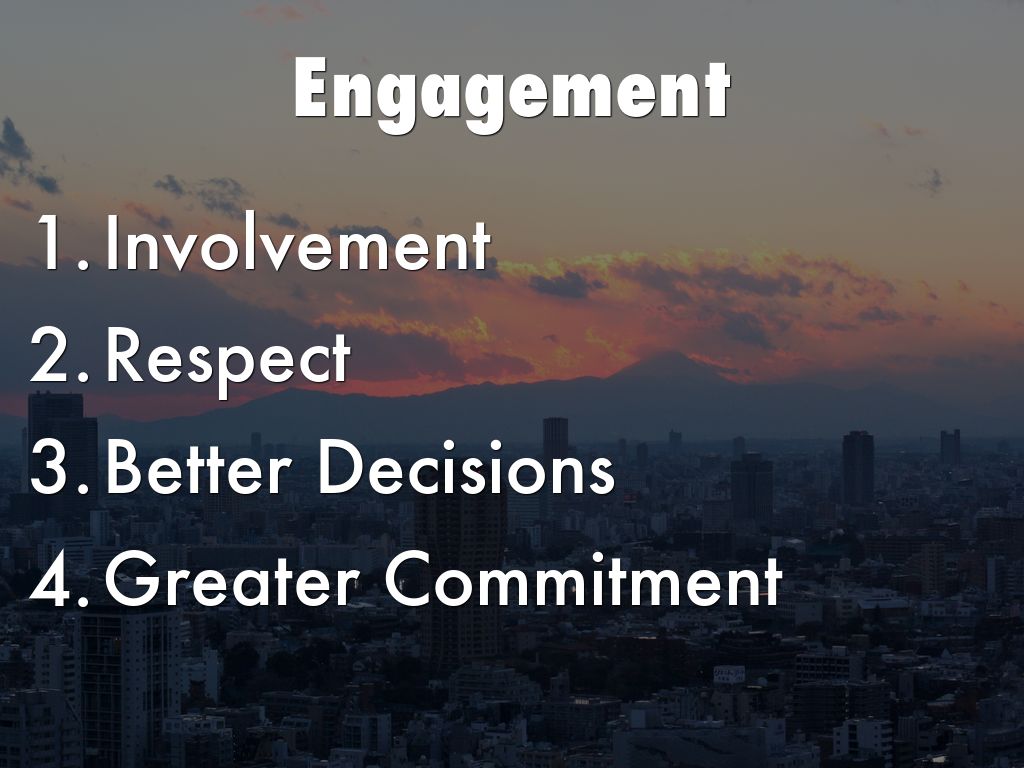 Engagement

1. Involvement
2. Respect
3. Better Decisions
4. Greater Commitment